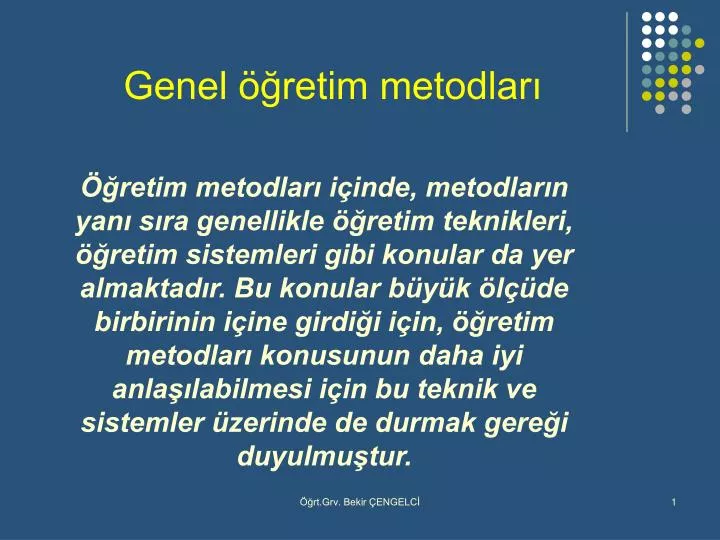 Genel öğretim metodları

Öğretim metodları içinde, metodların yanı sıra genellikle öğretim teknikleri, öğretim sistemleri gibi konular da yer almaktadır. Bu konular büyük ölçüde birbirinin içine girdiği için, öğretim metodları konusunun daha iyi anlaşılabilmesi için bu teknik ve sistemler üzerinde de durmak gereği duyulmuştur.

Öğrt.Grv. Bekir ÇENGELCİ

1